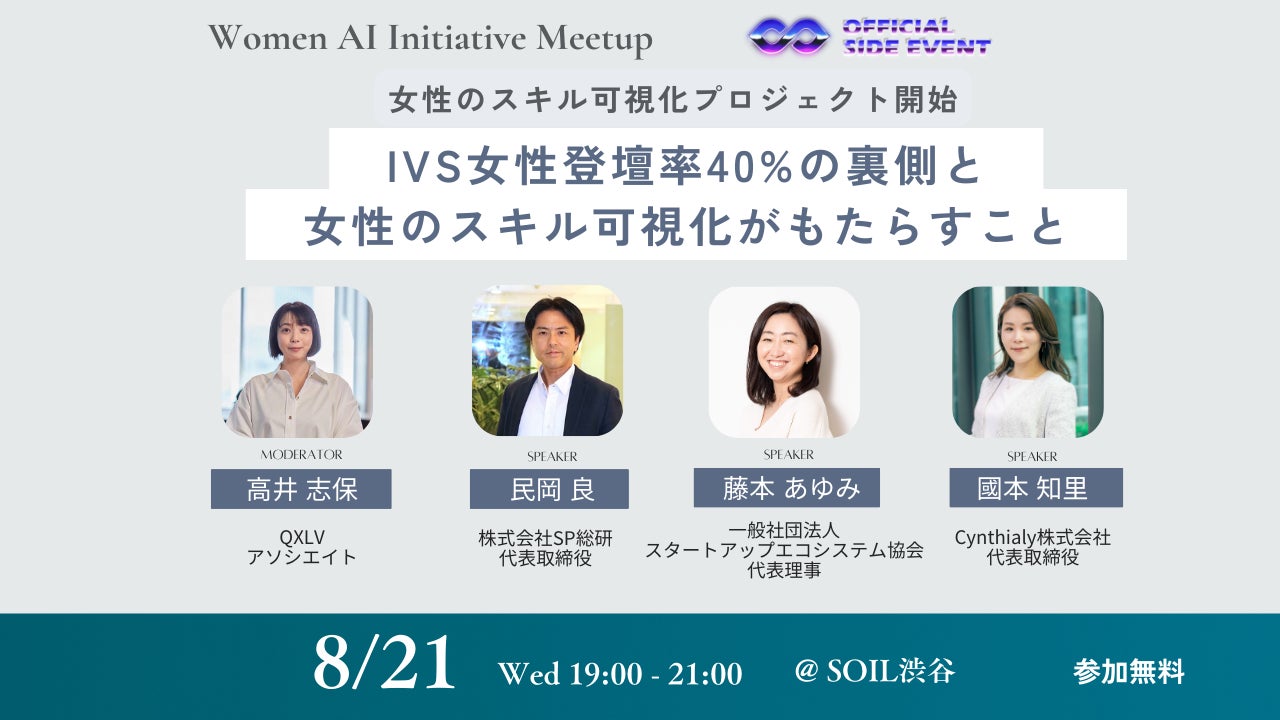 Women AI Initiative Meetup

OFFICIAL SIDE EVENT

女性のスキル可視化プロジェクト開始

IVS女性登壇率40%の裏側と
女性のスキル可視化がもたらすこと

MODERATOR
高井 志保
QXLV
アソシエイト

SPEAKER
民岡 良
株式会社SP総研
代表取締役

SPEAKER
藤本 あゆみ
一般社団法人
スタートアップエコシステム協会
代表理事

SPEAKER
國本 知里
Cynthialy株式会社
代表取締役

8/21 Wed 19:00 - 21:00 @ SOIL渋谷 参加無料